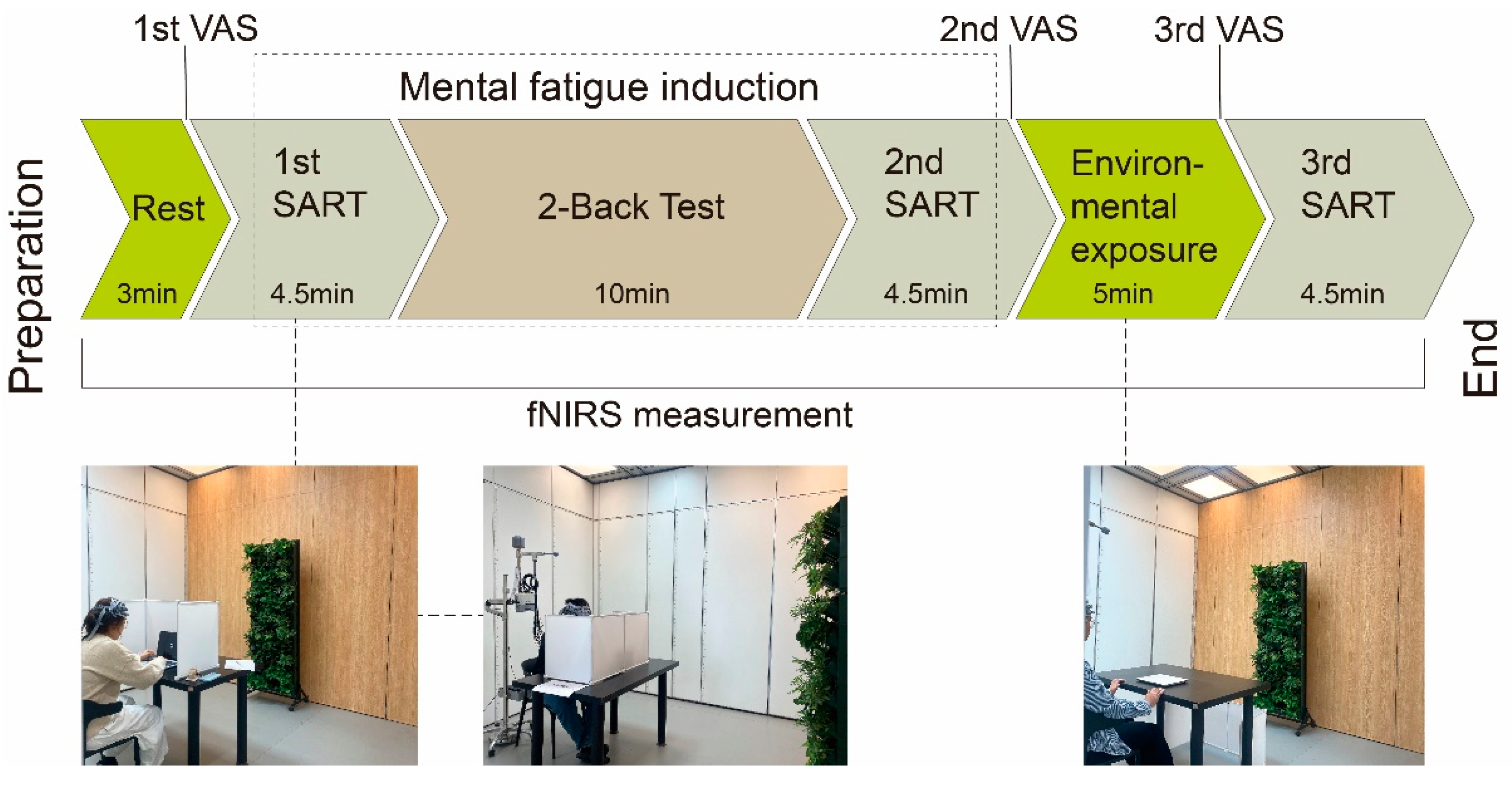 1st VAS

2nd VAS

3rd VAS

Mental fatigue induction

Preparation

Rest
3min

1st SART
4.5min

2-Back Test
10min

2nd SART
4.5min

Environmental exposure
5min

3rd SART
4.5min

End

fNIRS measurement